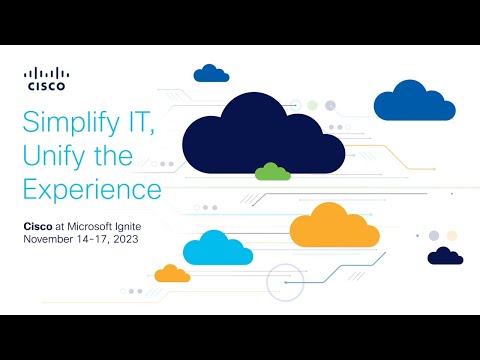 CISCO

Simplify IT, Unify the Experience

Cisco at Microsoft Ignite
November 14-17, 2023